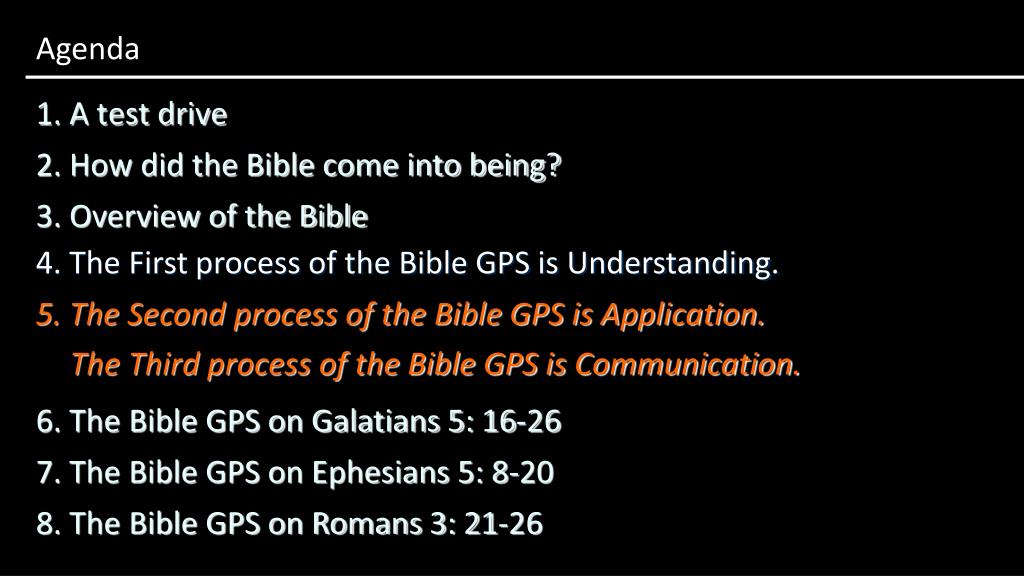 Agenda

1. A test drive
2. How did the Bible come into being?
3. Overview of the Bible
4. The First process of the Bible GPS is Understanding.
5. The Second process of the Bible GPS is Application.
The Third process of the Bible GPS is Communication.
6. The Bible GPS on Galatians 5: 16-26
7. The Bible GPS on Ephesians 5: 8-20
8. The Bible GPS on Romans 3: 21-26